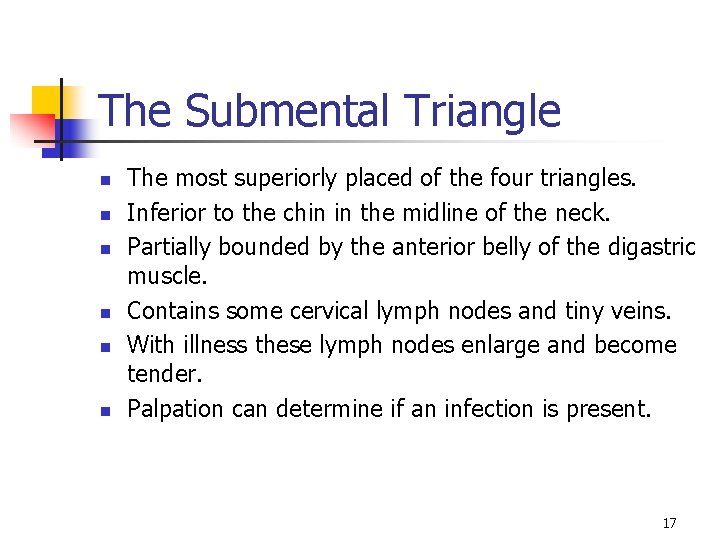 The Submental Triangle

- The most superiorly placed of the four triangles.
- Inferior to the chin in the midline of the neck.
- Partially bounded by the anterior belly of the digastric muscle.
- Contains some cervical lymph nodes and tiny veins.
- With illness these lymph nodes enlarge and become tender.
- Palpation can determine if an infection is present.

17